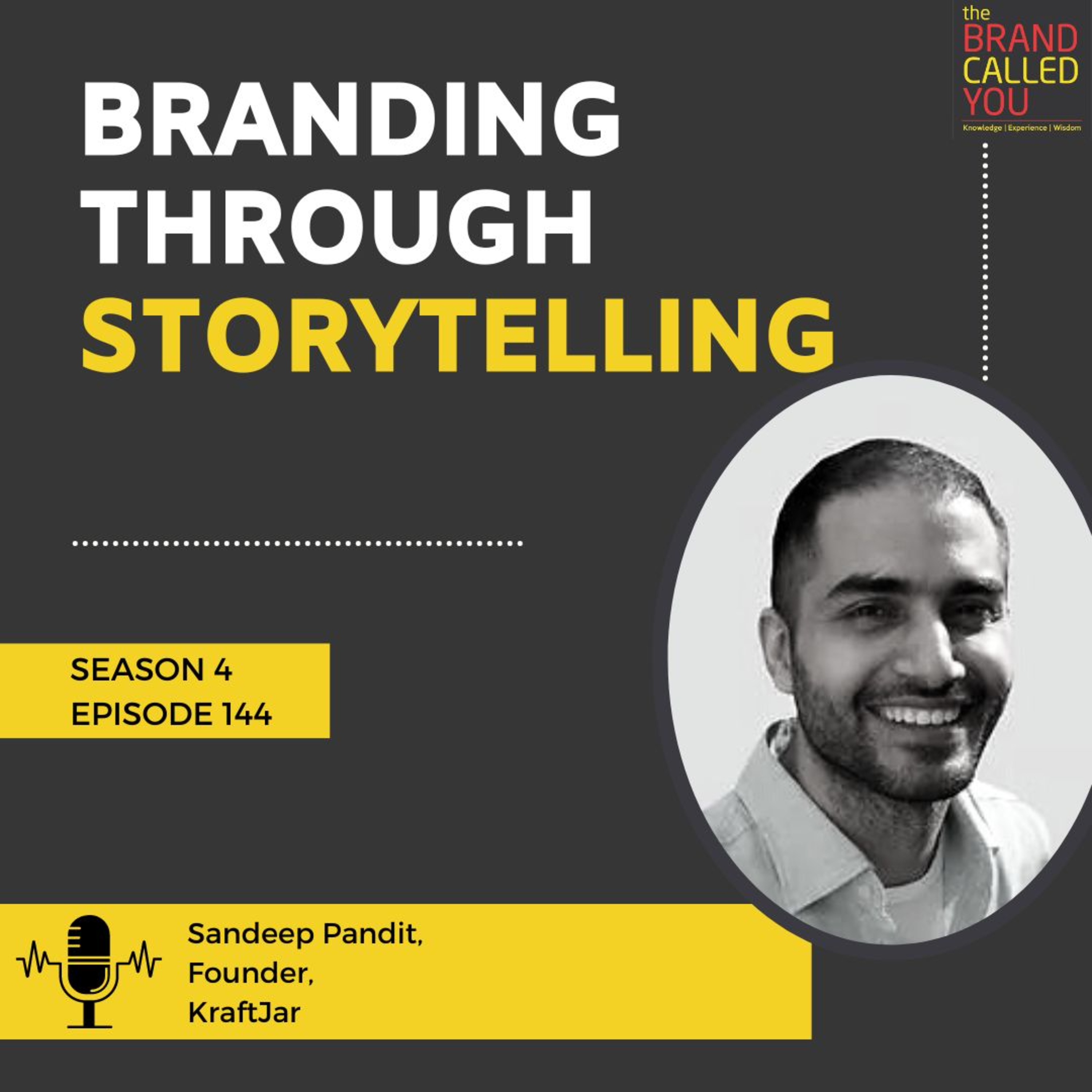 the BRAND CALLED YOU
Knowledge | Experience | Wisdom

BRANDING THROUGH STORYTELLING

SEASON 4
EPISODE 144

Sandeep Pandit,
Founder,
KraftJar